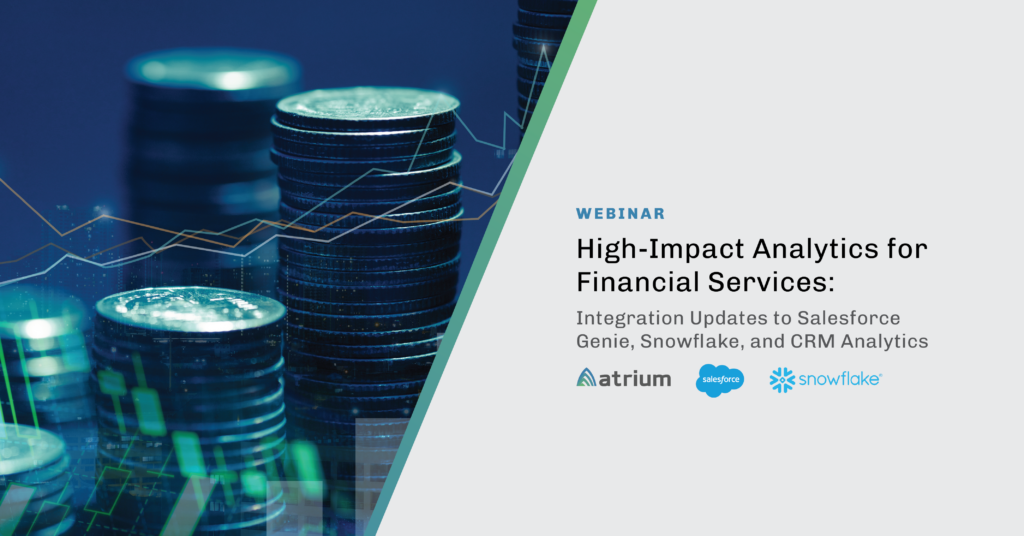 WEBINAR

High-Impact Analytics for Financial Services:

Integration Updates to Salesforce Genie, Snowflake, and CRM Analytics

atrium salesforce snowflake